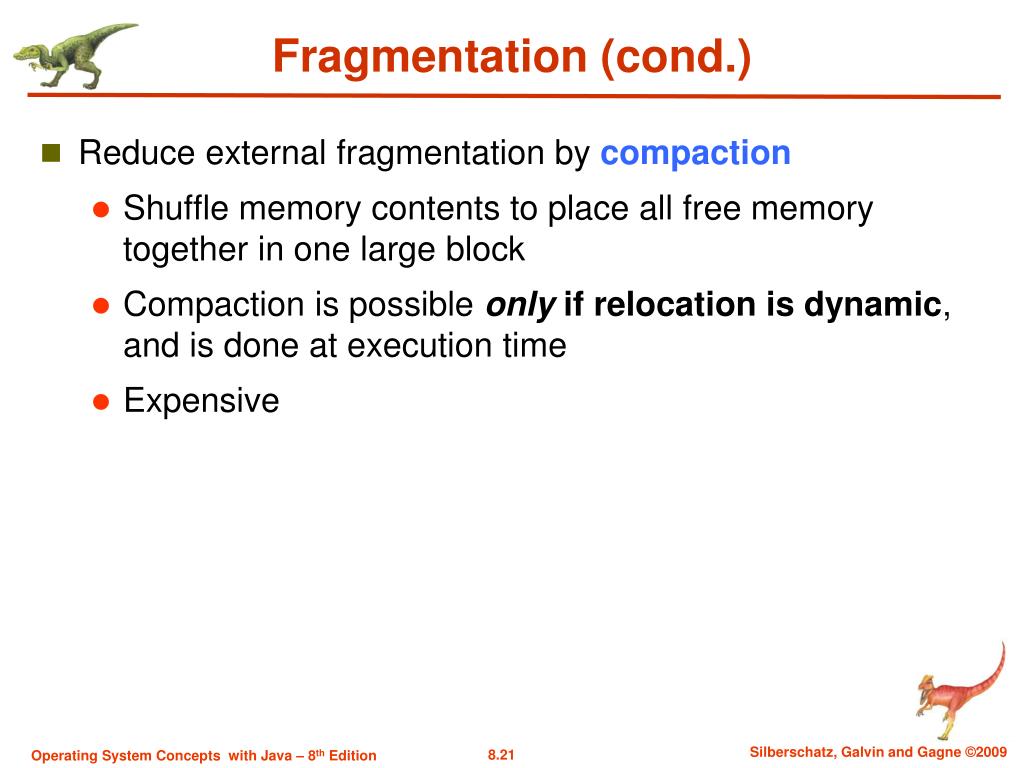 Fragmentation (cond.)

Reduce external fragmentation by compaction

Shuffle memory contents to place all free memory together in one large block

Compaction is possible only if relocation is dynamic, and is done at execution time

Expensive

Operating System Concepts with Java – 8th Edition

8.21

Silberschatz, Galvin and Gagne ©2009